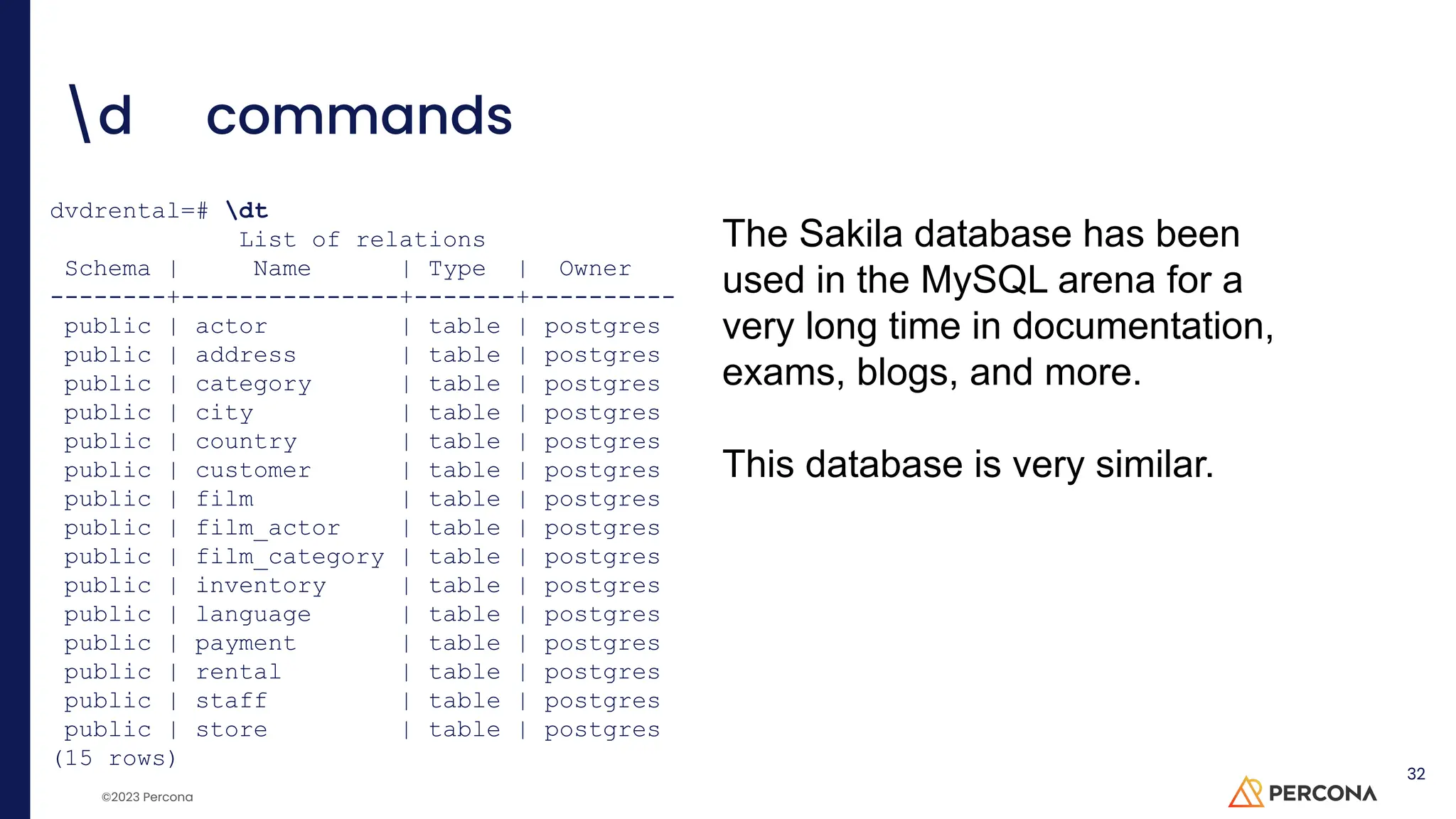 \d commands

dvdrental=# \dt
List of relations

| Schema | Name | Type | Owner |
|---|---|---|---|
| public | actor | table | postgres |
| public | address | table | postgres |
| public | category | table | postgres |
| public | city | table | postgres |
| public | country | table | postgres |
| public | customer | table | postgres |
| public | film | table | postgres |
| public | film_actor | table | postgres |
| public | film_category | table | postgres |
| public | inventory | table | postgres |
| public | language | table | postgres |
| public | payment | table | postgres |
| public | rental | table | postgres |
| public | staff | table | postgres |
| public | store | table | postgres |

(15 rows)

The Sakila database has been used in the MySQL arena for a very long time in documentation, exams, blogs, and more.

This database is very similar.

©2023 Percona

PERCONA

32